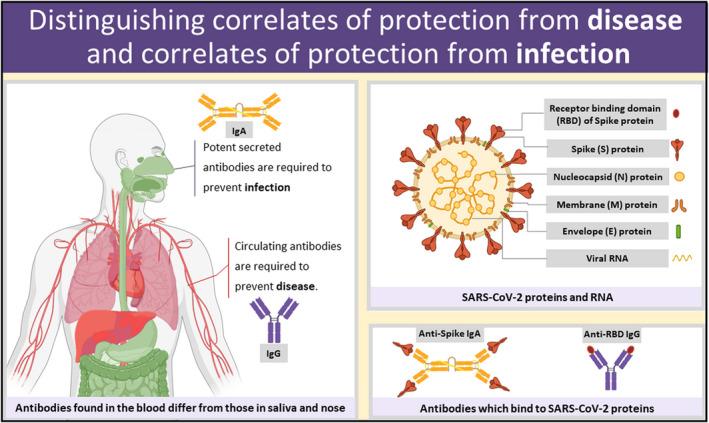 Distinguishing correlates of protection from **disease** and correlates of protection from **infection**

IgA

Potent secreted antibodies are required to prevent **infection**

Circulating antibodies are required to prevent **disease**.

IgG

Antibodies found in the blood differ from those in saliva and nose

Receptor binding domain (RBD) of Spike protein

Spike (S) protein

Nucleocapsid (N) protein

Membrane (M) protein

Envelope (E) protein

Viral RNA

SARS-CoV-2 proteins and RNA

Anti-Spike IgA

Anti-RBD IgG

Antibodies which bind to SARS-CoV-2 proteins